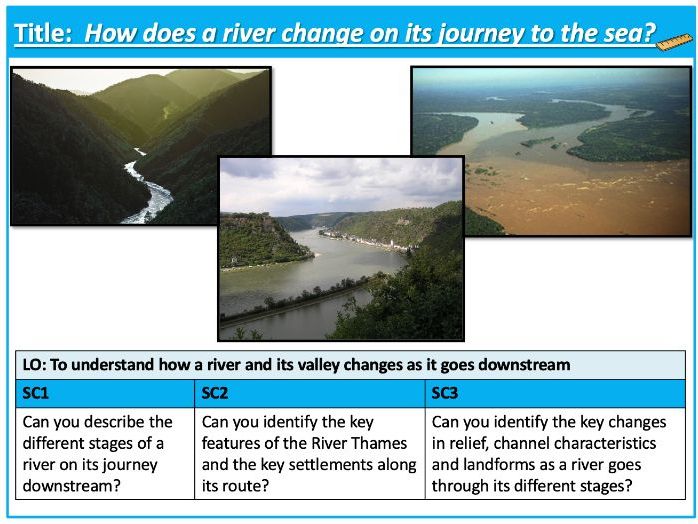 Title: How does a river change on its journey to the sea?

LO: To understand how a river and its valley changes as it goes downstream

| SC1 | SC2 | SC3 |
|---|---|---|
| Can you describe the different stages of a river on its journey downstream? | Can you identify the key features of the River Thames and the key settlements along its route? | Can you identify the key changes in relief, channel characteristics and landforms as a river goes through its different stages? |